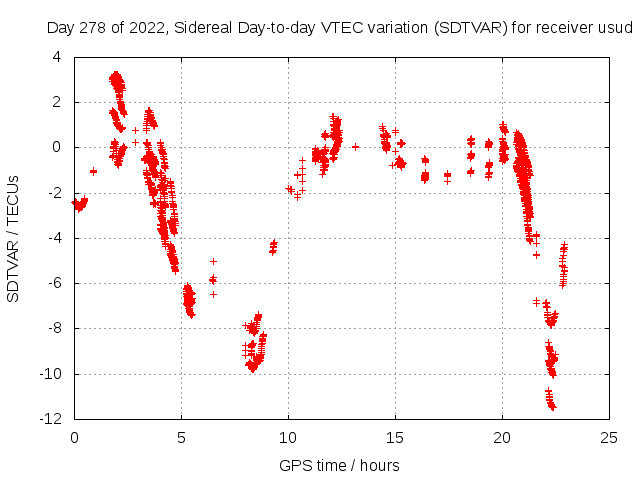 Day 278 of 2022, Sidereal Day-to-day VTEC variation (SDTVAR) for receiver usud

SDTVAR / TECUs

4
2
0
-2
-4
-6
-8
-10
-12

0
5
10
15
20
25

GPS time / hours